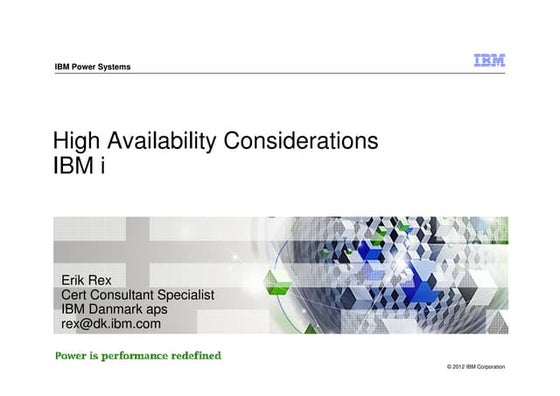 IBM Power Systems

IBM

High Availability Considerations
IBM i

Erik Rex
Cert Consultant Specialist
IBM Danmark aps
rex@dk.ibm.com

Power is performance redefined

© 2012 IBM Corporation